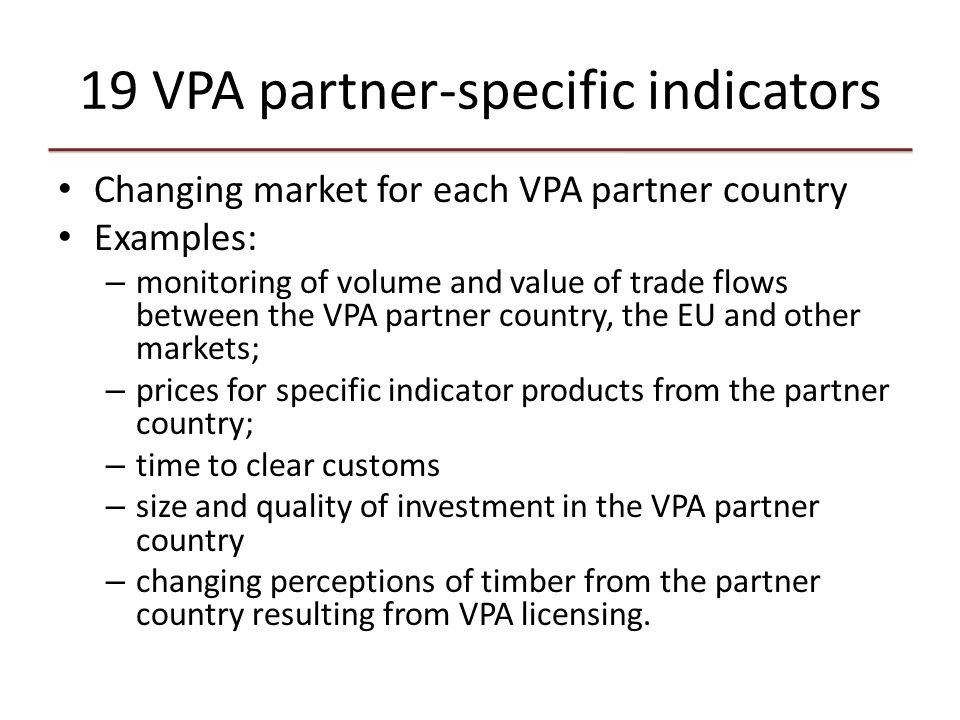 19 VPA partner-specific indicators

• Changing market for each VPA partner country
• Examples:
– monitoring of volume and value of trade flows between the VPA partner country, the EU and other markets;
– prices for specific indicator products from the partner country;
– time to clear customs
– size and quality of investment in the VPA partner country
– changing perceptions of timber from the partner country resulting from VPA licensing.